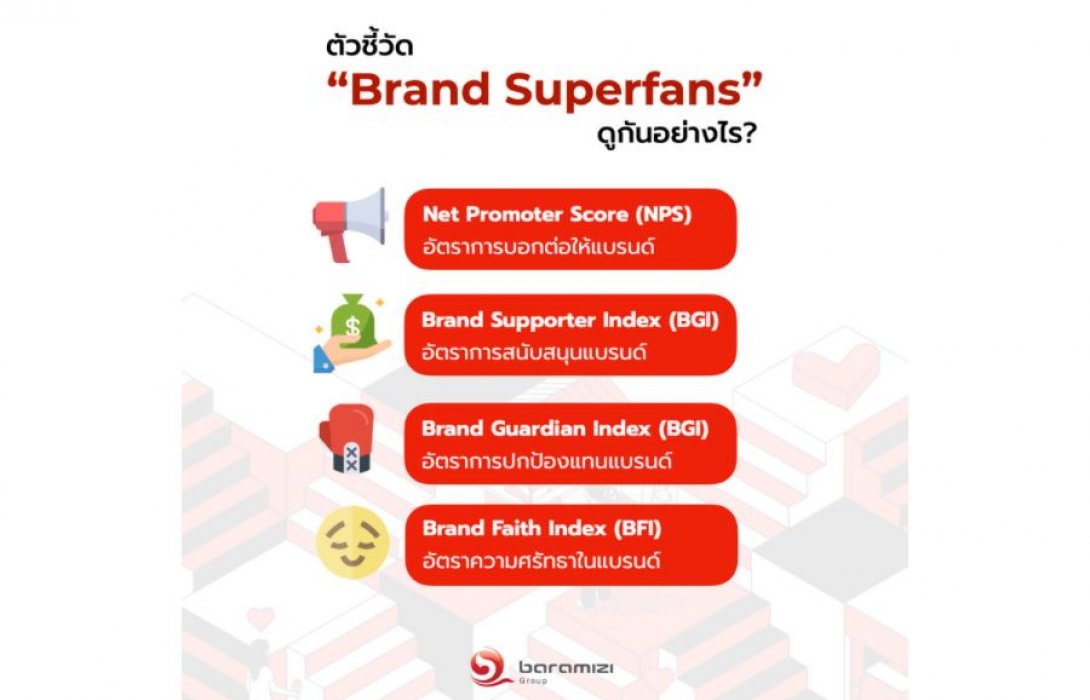 ตัวชี้วัด
“Brand Superfans”
ดูกันอย่างไร?

Net Promoter Score (NPS)
อัตราการบอกต่อให้แบรนด์

Brand Supporter Index (BGI)
อัตราการสนับสนุนแบรนด์

Brand Guardian Index (BGI)
อัตราการปกป้องแทนแบรนด์

Brand Faith Index (BFI)
อัตราความศรัทธาในแบรนด์

baramizi
Group